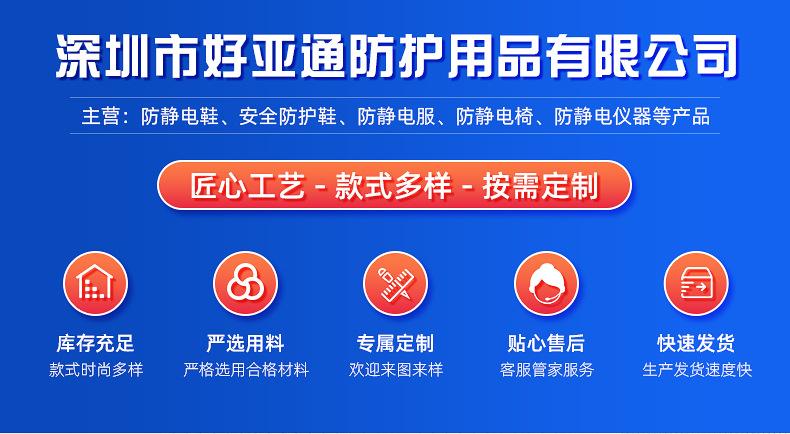 深圳市好亚通防护用品有限公司

主营：防静电鞋、安全防护鞋、防静电服、防静电椅、防静电仪器等产品

匠心工艺 - 款式多样 - 按需定制

库存充足
款式时尚多样

严选用料
严格选用合格材料

专属定制
欢迎来图来样

贴心售后
客服管家服务

快速发货
生产发货速度快